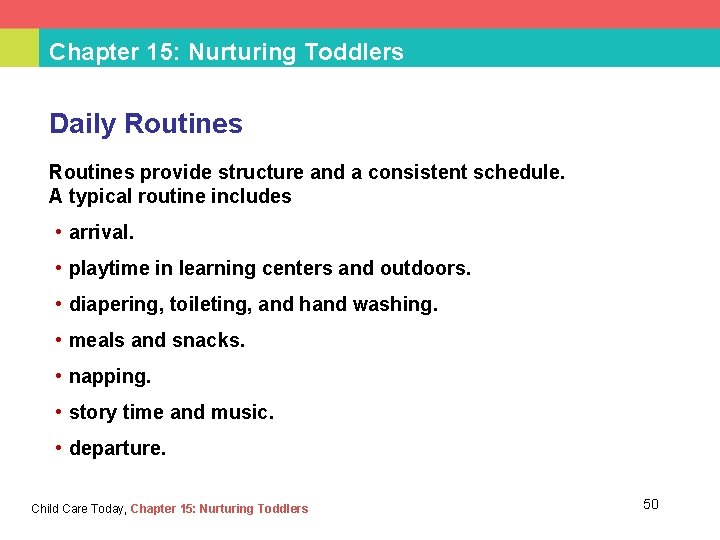 Chapter 15: Nurturing Toddlers

Daily Routines

Routines provide structure and a consistent schedule. A typical routine includes

• arrival.
• playtime in learning centers and outdoors.
• diapering, toileting, and hand washing.
• meals and snacks.
• napping.
• story time and music.
• departure.

Child Care Today, Chapter 15: Nurturing Toddlers

50